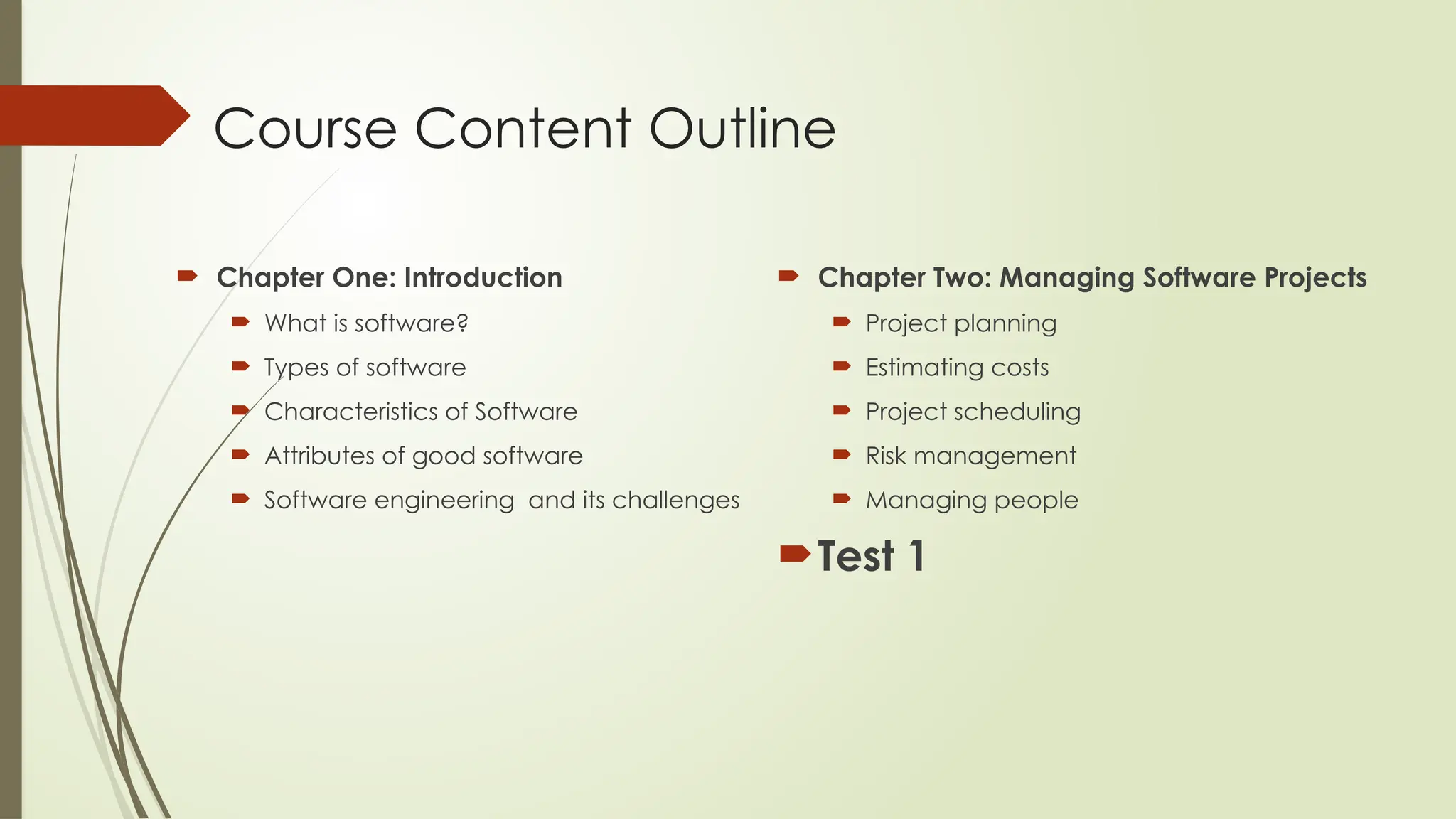 Course Content Outline

Chapter One: Introduction
What is software?
Types of software
Characteristics of Software
Attributes of good software
Software engineering and its challenges

Chapter Two: Managing Software Projects
Project planning
Estimating costs
Project scheduling
Risk management
Managing people

Test 1